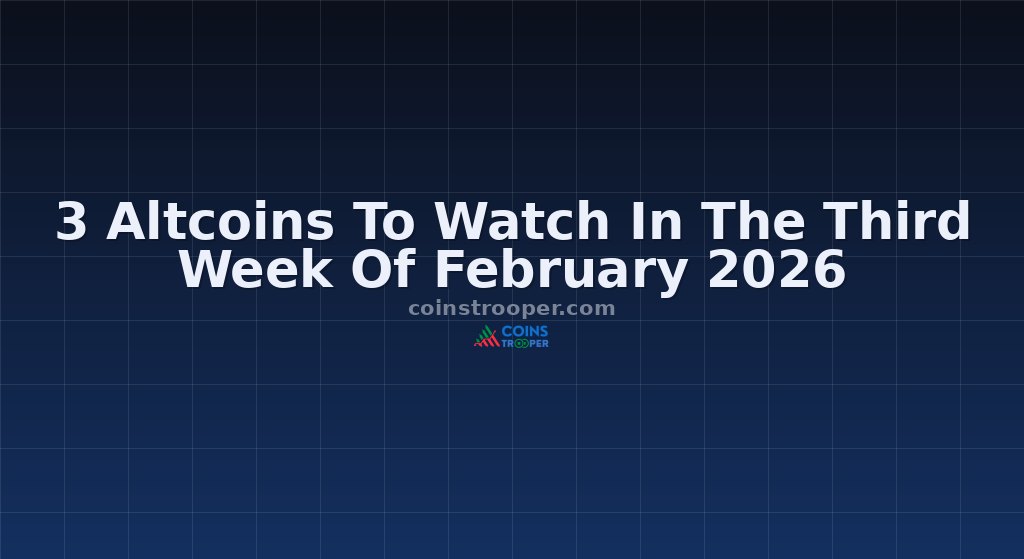 3 Altcoins To Watch In The Third Week Of February 2026

coinstrooper.com

COINS TROOPER